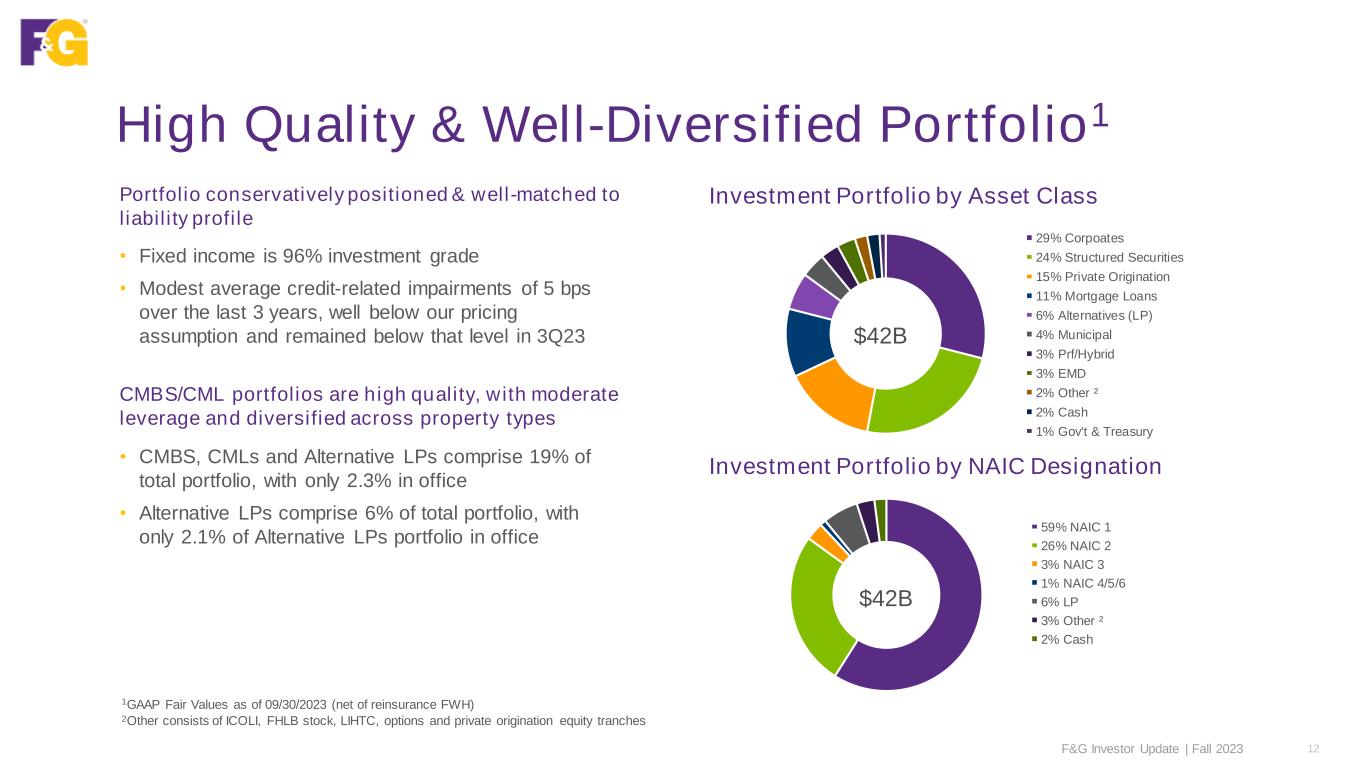 F&G

High Quality & Well-Diversified Portfolio$^1$

Portfolio conservatively positioned & well-matched to liability profile

• Fixed income is 96% investment grade
• Modest average credit-related impairments of 5 bps over the last 3 years, well below our pricing assumption and remained below that level in 3Q23

CMBS/CML portfolios are high quality, with moderate leverage and diversified across property types

• CMBS, CMLs and Alternative LPs comprise 19% of total portfolio, with only 2.3% in office
• Alternative LPs comprise 6% of total portfolio, with only 2.1% of Alternative LPs portfolio in office

Investment Portfolio by Asset Class

$42B

29% Corpoates
24% Structured Securities
15% Private Origination
11% Mortgage Loans
6% Alternatives (LP)
4% Municipal
3% Prf/Hybrid
3% EMD
2% Other ²
2% Cash
1% Gov't & Treasury

Investment Portfolio by NAIC Designation

$42B

59% NAIC 1
26% NAIC 2
3% NAIC 3
1% NAIC 4/5/6
6% LP
3% Other ²
2% Cash

$^1$GAAP Fair Values as of 09/30/2023 (net of reinsurance FWH)
$^2$Other consists of ICOLI, FHLB stock, LIHTC, options and private origination equity tranches

F&G Investor Update | Fall 2023 12